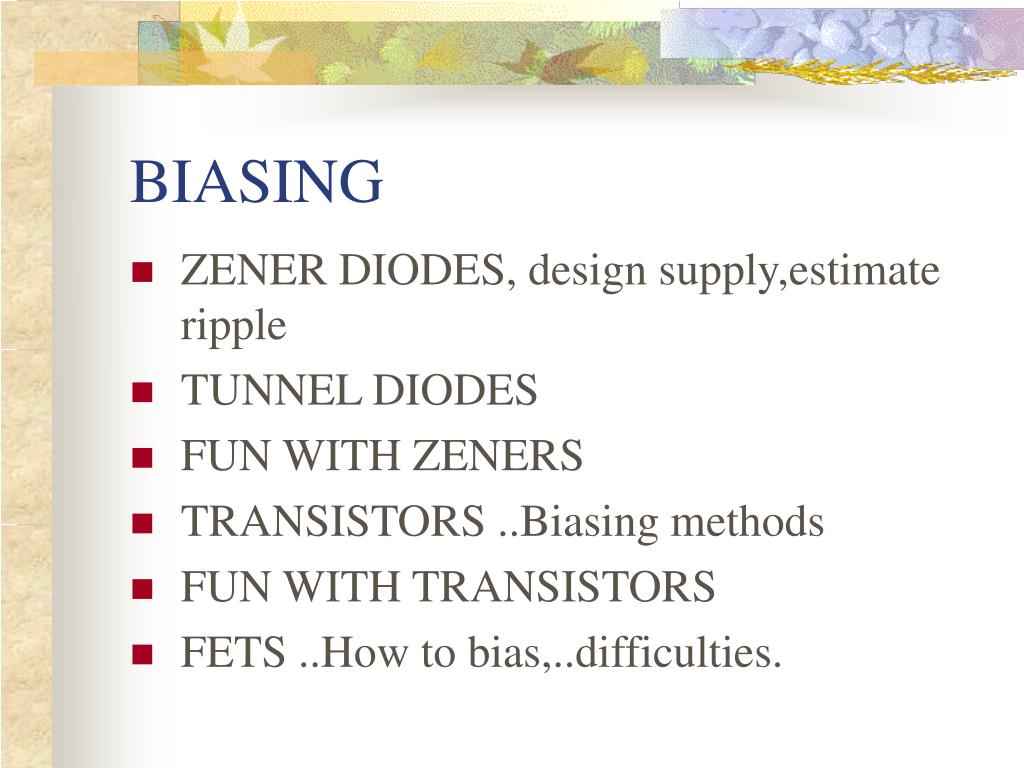 BIASING

- ZENER DIODES, design supply,estimate ripple
- TUNNEL DIODES
- FUN WITH ZENERS
- TRANSISTORS ..Biasing methods
- FUN WITH TRANSISTORS
- FETS ..How to bias,..difficulties.